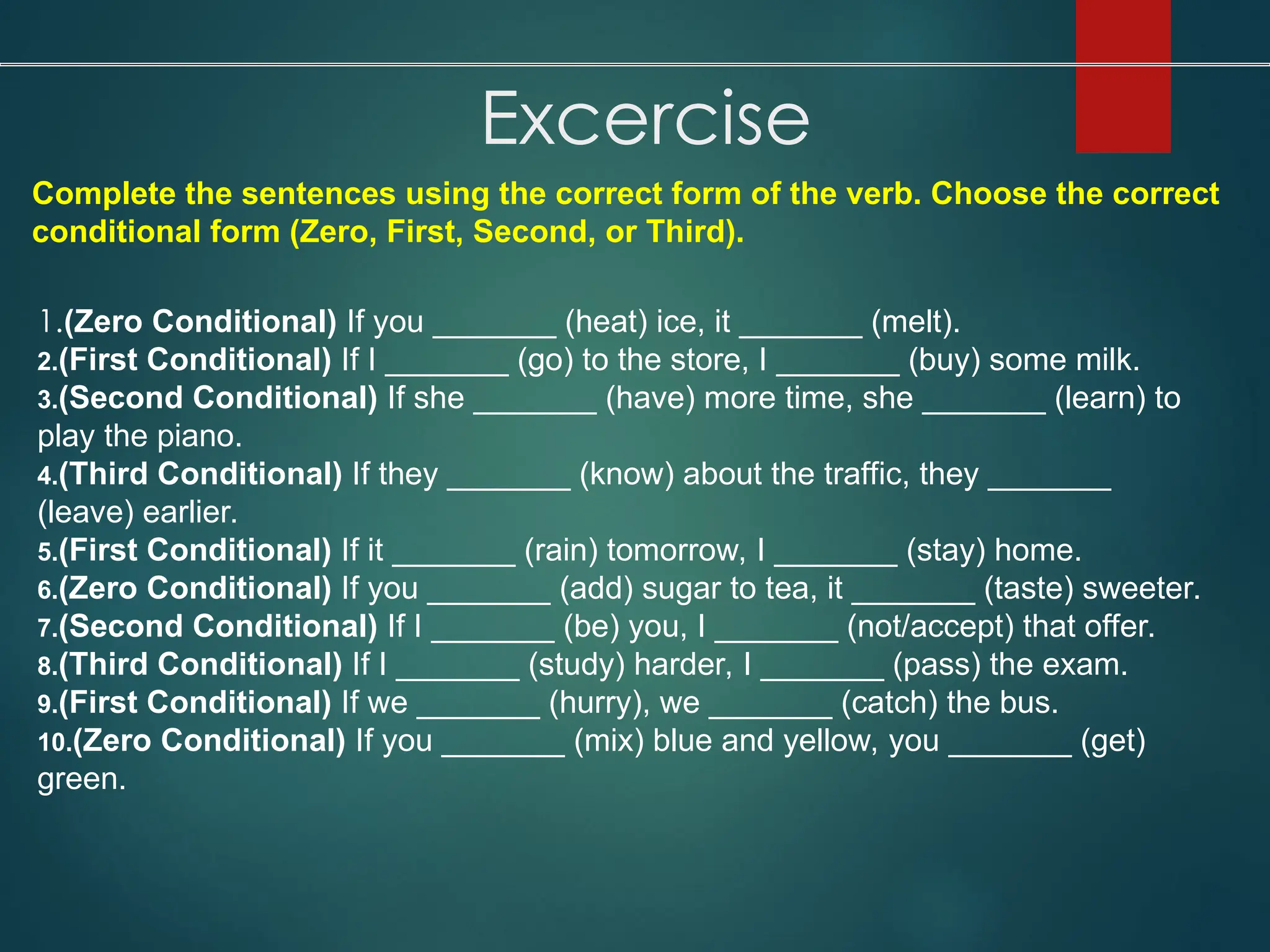 Excercise

Complete the sentences using the correct form of the verb. Choose the correct conditional form (Zero, First, Second, or Third).

1.(Zero Conditional) If you _______ (heat) ice, it _______ (melt).
2.(First Conditional) If I _______ (go) to the store, I _______ (buy) some milk.
3.(Second Conditional) If she _______ (have) more time, she _______ (learn) to play the piano.
4.(Third Conditional) If they _______ (know) about the traffic, they _______ (leave) earlier.
5.(First Conditional) If it _______ (rain) tomorrow, I _______ (stay) home.
6.(Zero Conditional) If you _______ (add) sugar to tea, it _______ (taste) sweeter.
7.(Second Conditional) If I _______ (be) you, I _______ (not/accept) that offer.
8.(Third Conditional) If I _______ (study) harder, I _______ (pass) the exam.
9.(First Conditional) If we _______ (hurry), we _______ (catch) the bus.
10.(Zero Conditional) If you _______ (mix) blue and yellow, you _______ (get) green.